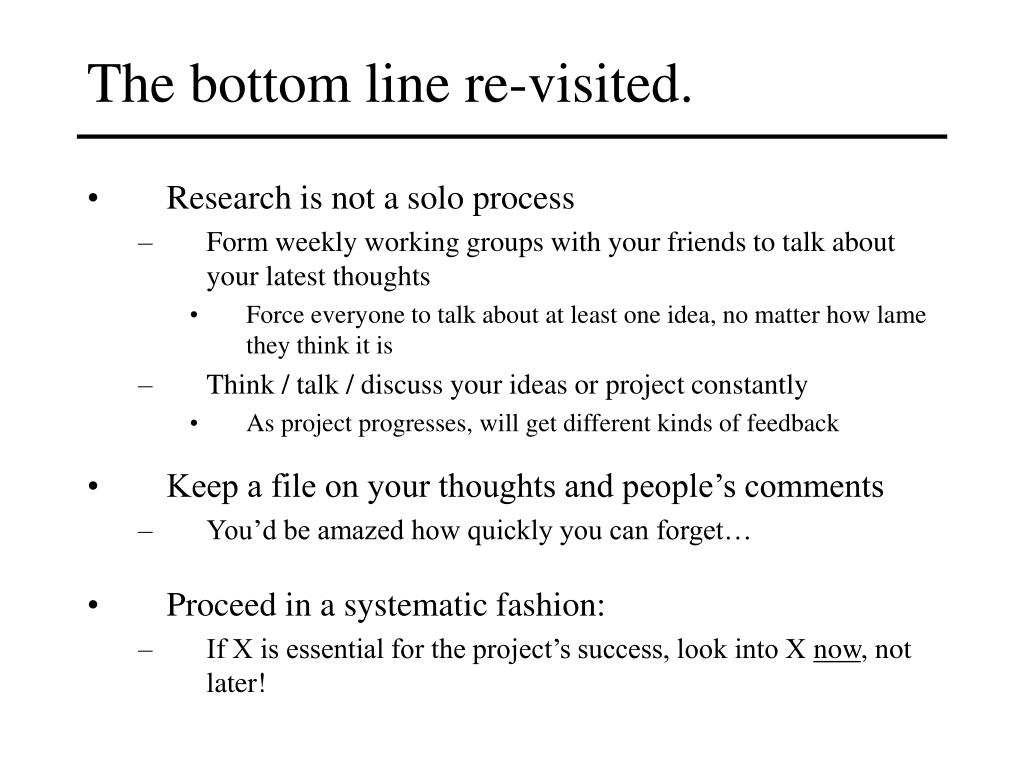 The bottom line re-visited.

• Research is not a solo process
– Form weekly working groups with your friends to talk about your latest thoughts
• Force everyone to talk about at least one idea, no matter how lame they think it is
– Think / talk / discuss your ideas or project constantly
• As project progresses, will get different kinds of feedback

• Keep a file on your thoughts and people’s comments
– You’d be amazed how quickly you can forget…

• Proceed in a systematic fashion:
– If X is essential for the project’s success, look into X now, not later!